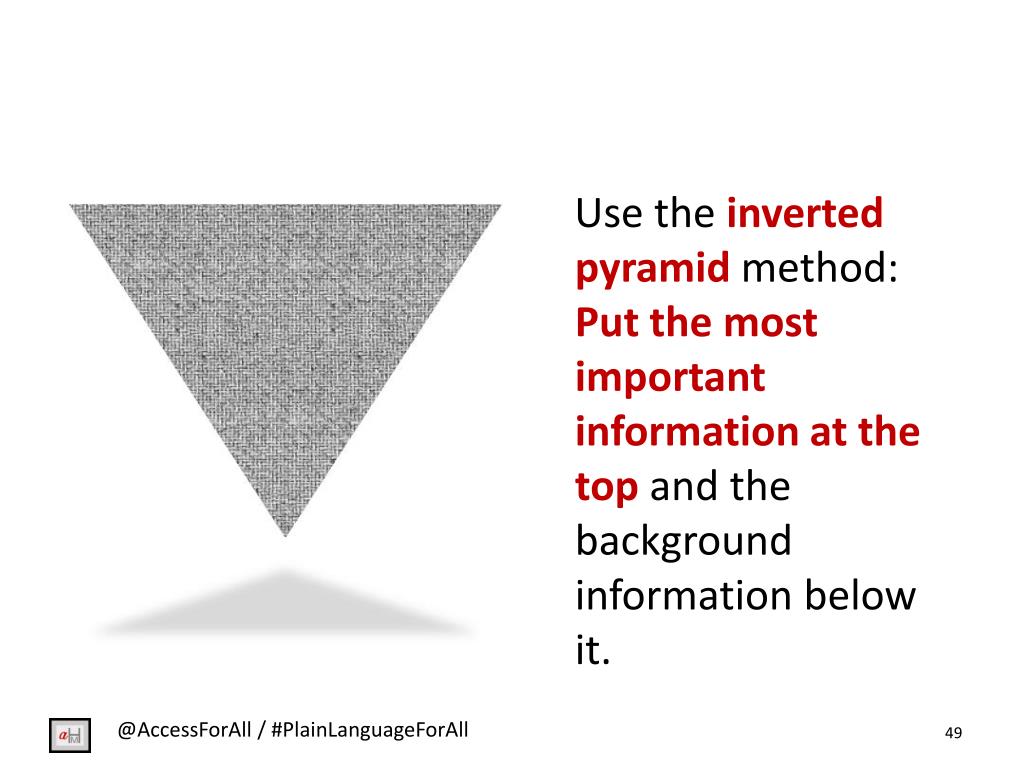 Use the inverted pyramid method: Put the most important information at the top and the background information below it.

@AccessForAll / #PlainLanguageForAll

49